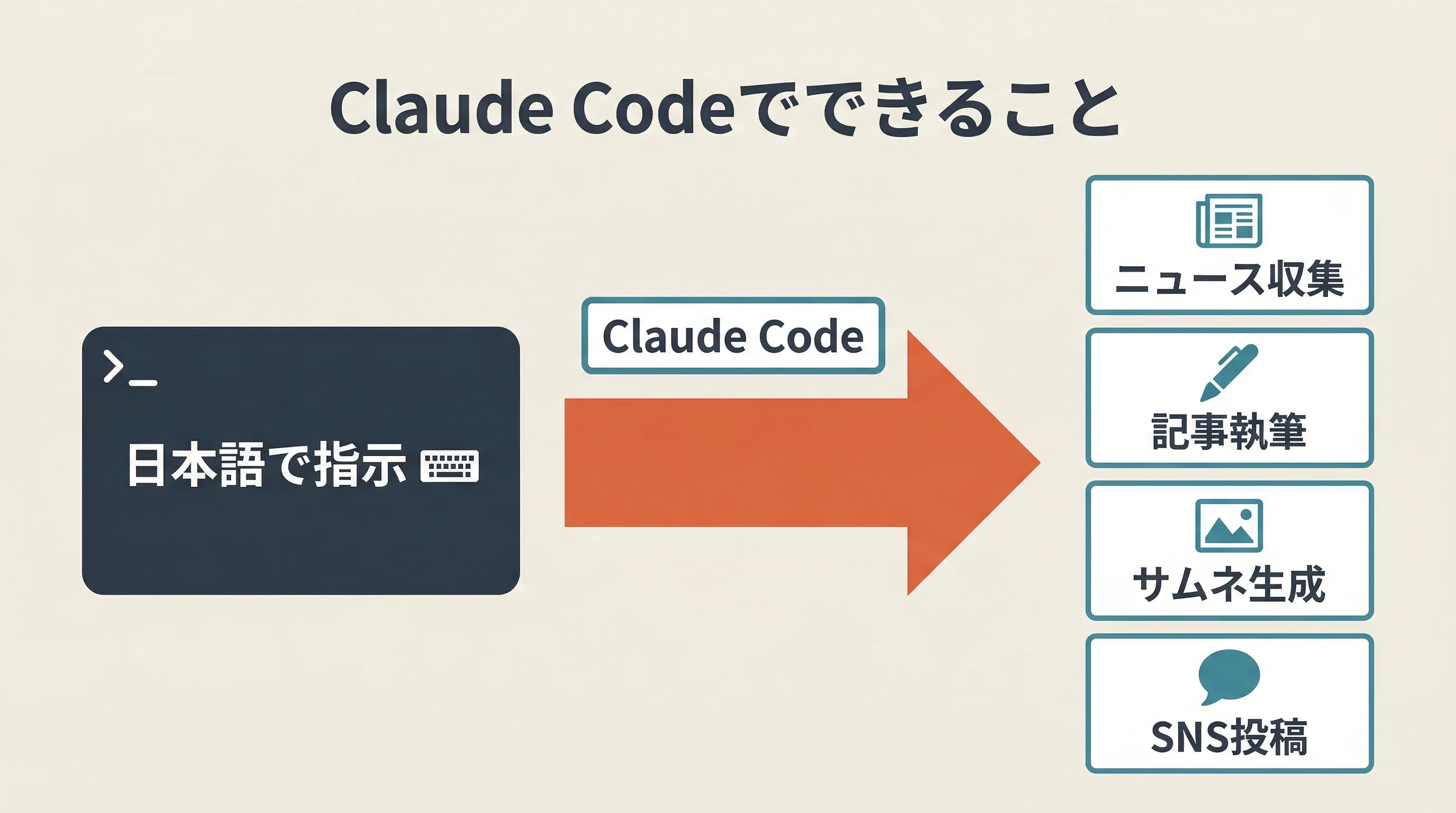 Claude Codeでできること

>_

日本語で指示

Claude Code

ニュース収集

記事執筆

サムネ生成

SNS投稿